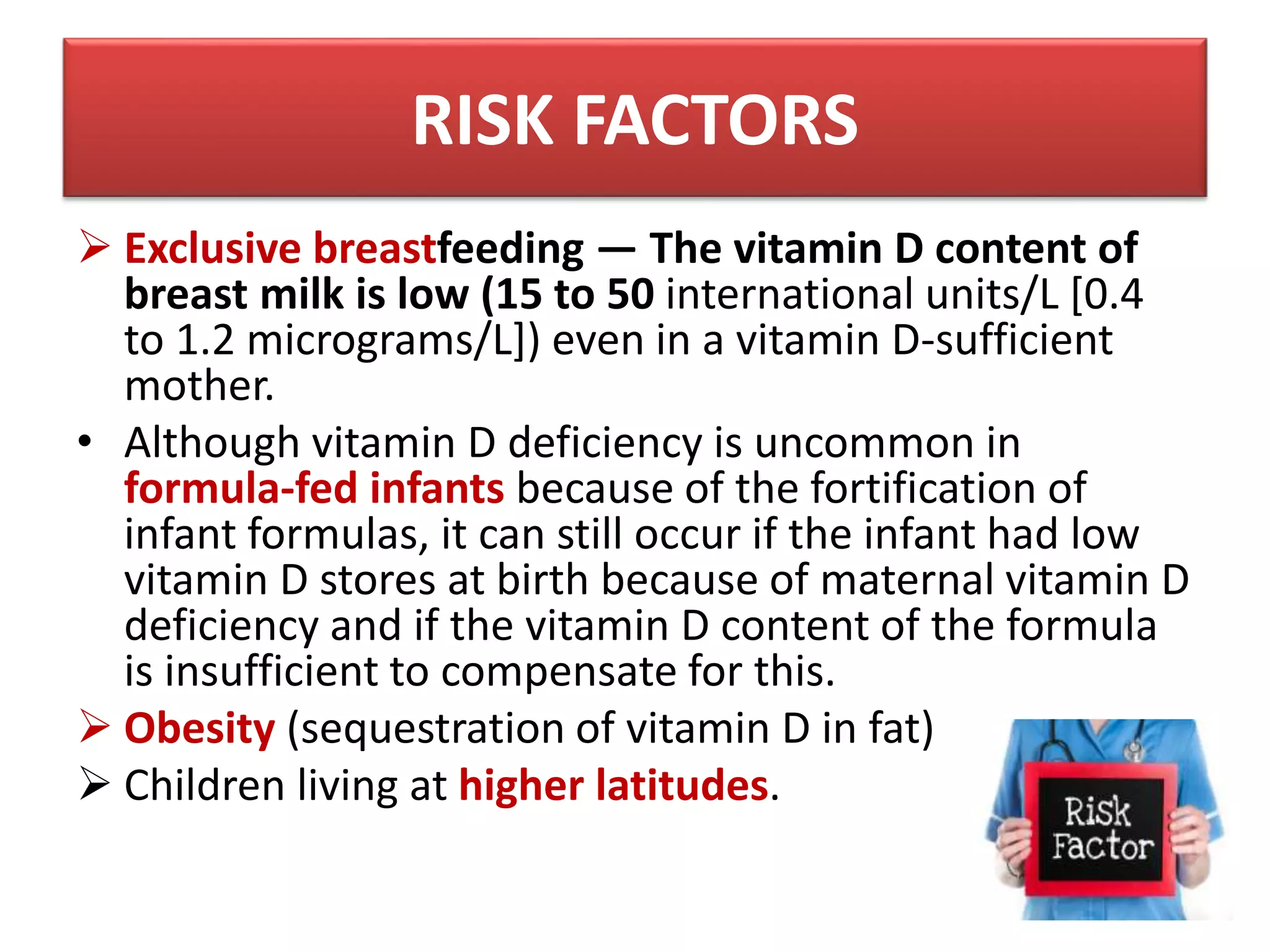 RISK FACTORS

➢ Exclusive breastfeeding — The vitamin D content of breast milk is low (15 to 50 international units/L [0.4 to 1.2 micrograms/L]) even in a vitamin D-sufficient mother.

• Although vitamin D deficiency is uncommon in formula-fed infants because of the fortification of infant formulas, it can still occur if the infant had low vitamin D stores at birth because of maternal vitamin D deficiency and if the vitamin D content of the formula is insufficient to compensate for this.

➢ Obesity (sequestration of vitamin D in fat)

➢ Children living at higher latitudes.

Risk Factor